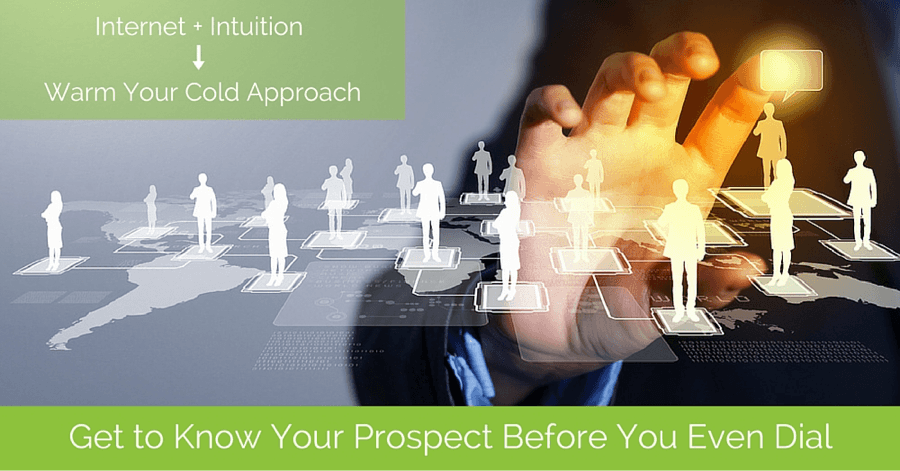 Internet + Intuition
↓
Warm Your Cold Approach

Get to Know Your Prospect Before You Even Dial